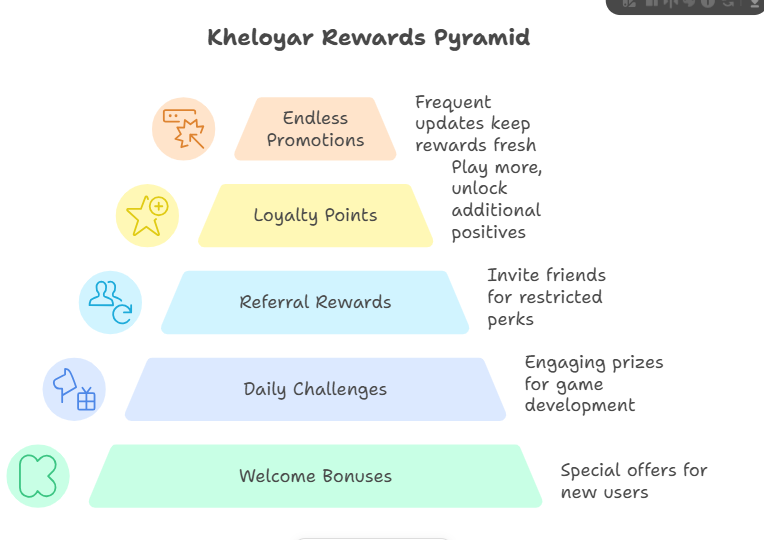 Kheloyar Rewards Pyramid

Endless Promotions

Frequent updates keep rewards fresh

Loyalty Points

Play more, unlock additional positives

Referral Rewards

Invite friends for restricted perks

Daily Challenges

Engaging prizes for game development

Welcome Bonuses

Special offers for new users